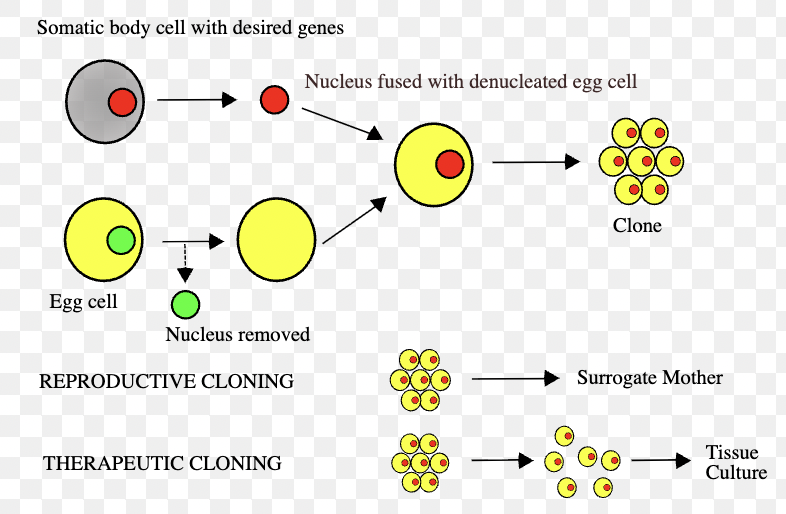 Somatic body cell with desired genes

Nucleus fused with denucleated egg cell

Clone

Egg cell

Nucleus removed

REPRODUCTIVE CLONING

Surrogate Mother

THERAPEUTIC CLONING

Tissue Culture